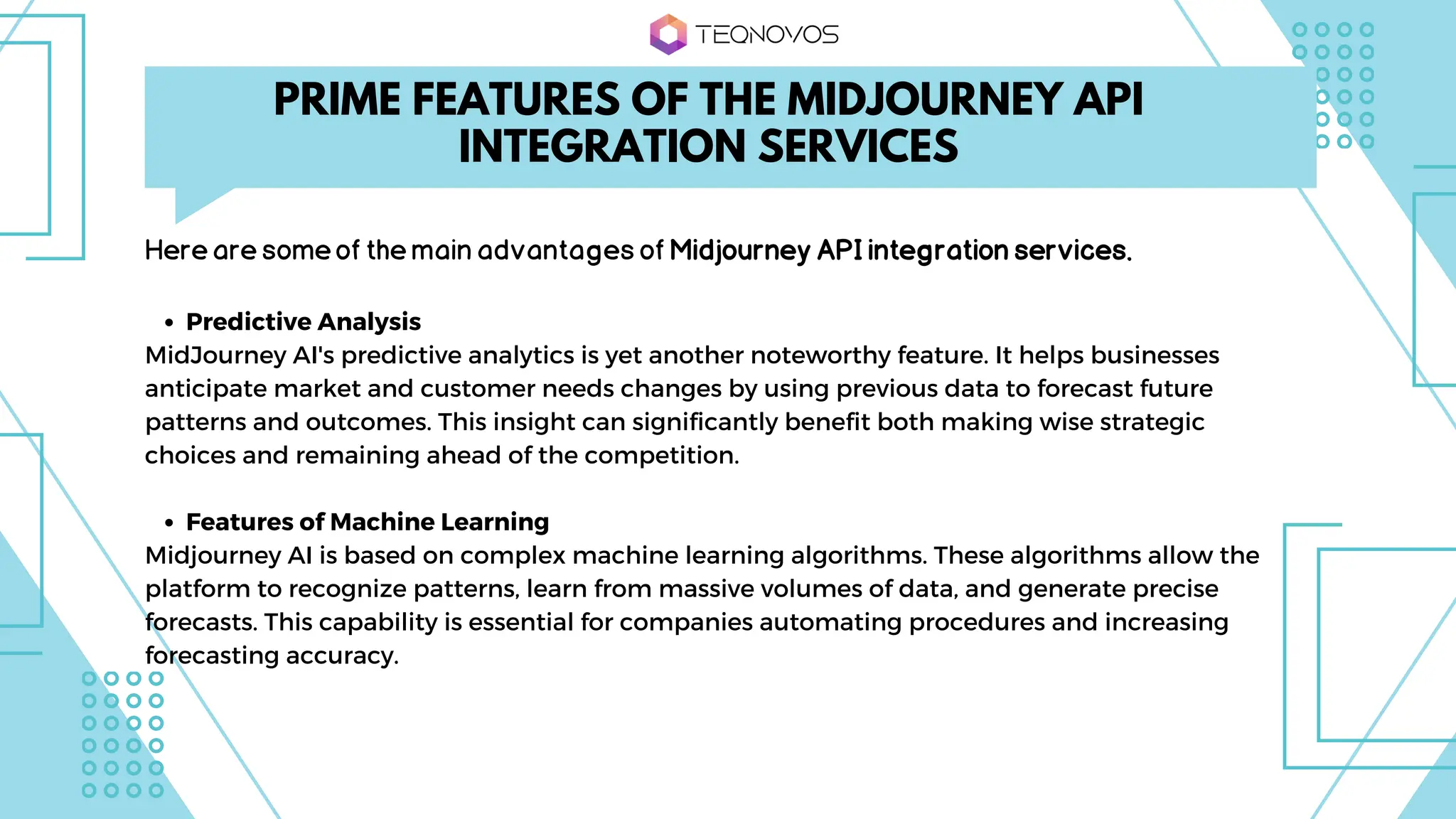 TEQNOVOS

PRIME FEATURES OF THE MIDJOURNEY API INTEGRATION SERVICES

Here are some of the main advantages of Midjourney API integration services.

• Predictive Analysis
MidJourney AI's predictive analytics is yet another noteworthy feature. It helps businesses anticipate market and customer needs changes by using previous data to forecast future patterns and outcomes. This insight can significantly benefit both making wise strategic choices and remaining ahead of the competition.

• Features of Machine Learning
Midjourney AI is based on complex machine learning algorithms. These algorithms allow the platform to recognize patterns, learn from massive volumes of data, and generate precise forecasts. This capability is essential for companies automating procedures and increasing forecasting accuracy.